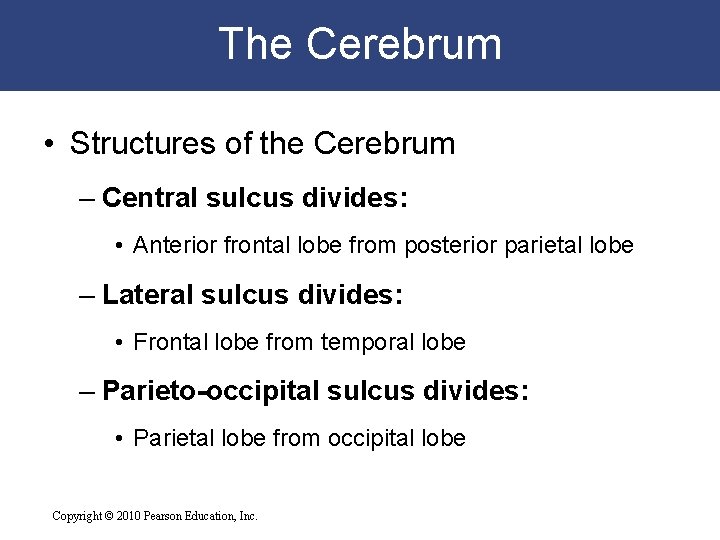 The Cerebrum

• Structures of the Cerebrum

– Central sulcus divides:

• Anterior frontal lobe from posterior parietal lobe

– Lateral sulcus divides:

• Frontal lobe from temporal lobe

– Parieto-occipital sulcus divides:

• Parietal lobe from occipital lobe

Copyright © 2010 Pearson Education, Inc.